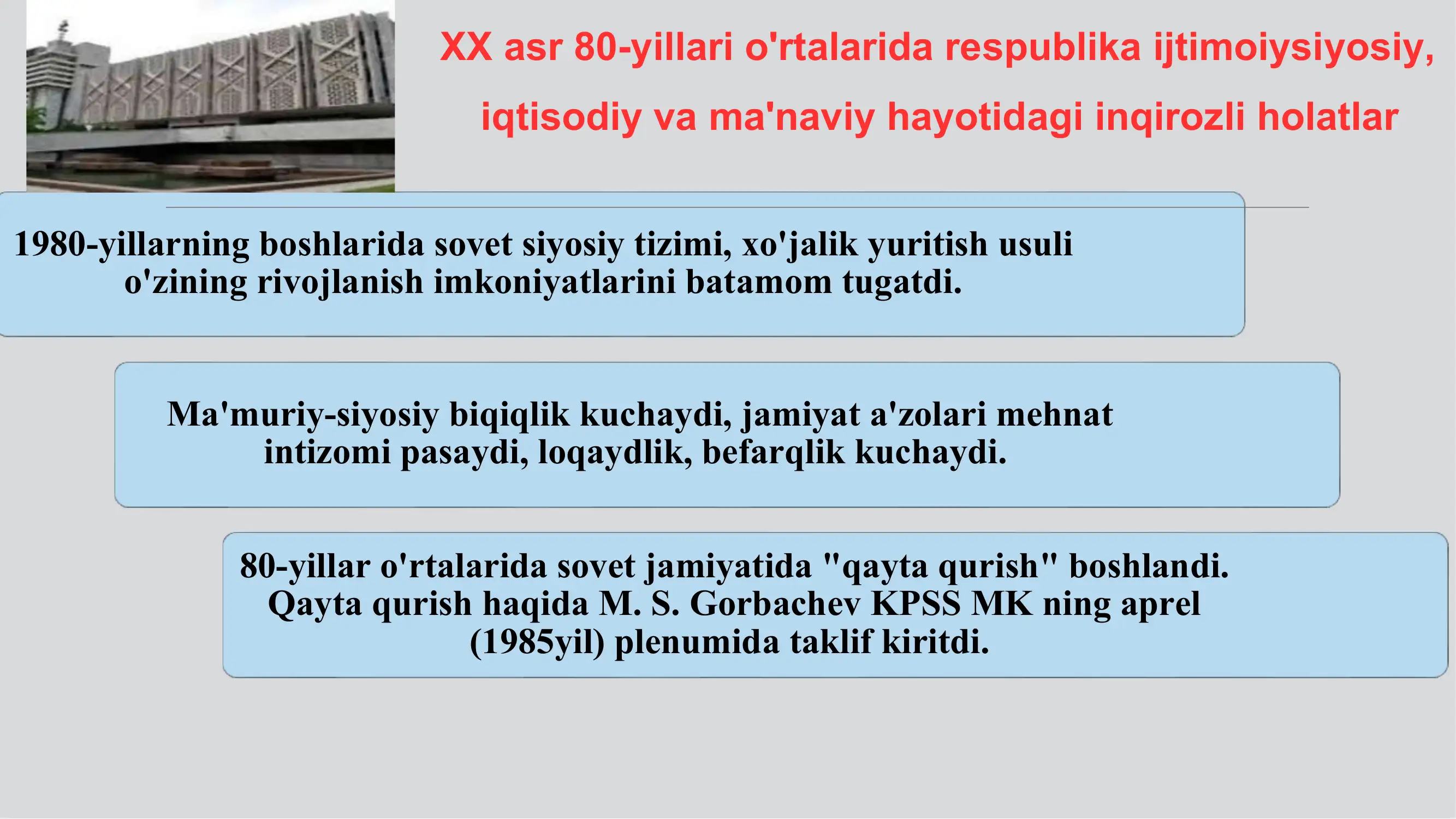 XX asr 80-yillari o'rtalarida respublika ijtimoiysiyosiy, iqtisodiy va ma'naviy hayotidagi inqirozli holatlar

1980-yillarning boshlarida sovet siyosiy tizimi, xo'jalik yuritish usuli o'zining rivojlanish imkoniyatlarini batamom tugatdi.

Ma'muriy-siyosiy biqiqlik kuchaydi, jamiyat a'zolari mehnat intizomi pasaydi, loqaydlik, befarqlik kuchaydi.

80-yillar o'rtalarida sovet jamiyatida "qayta qurish" boshlandi. Qayta qurish haqida M. S. Gorbachev KPSS MK ning aprel (1985yil) plenumida taklif kiritdi.